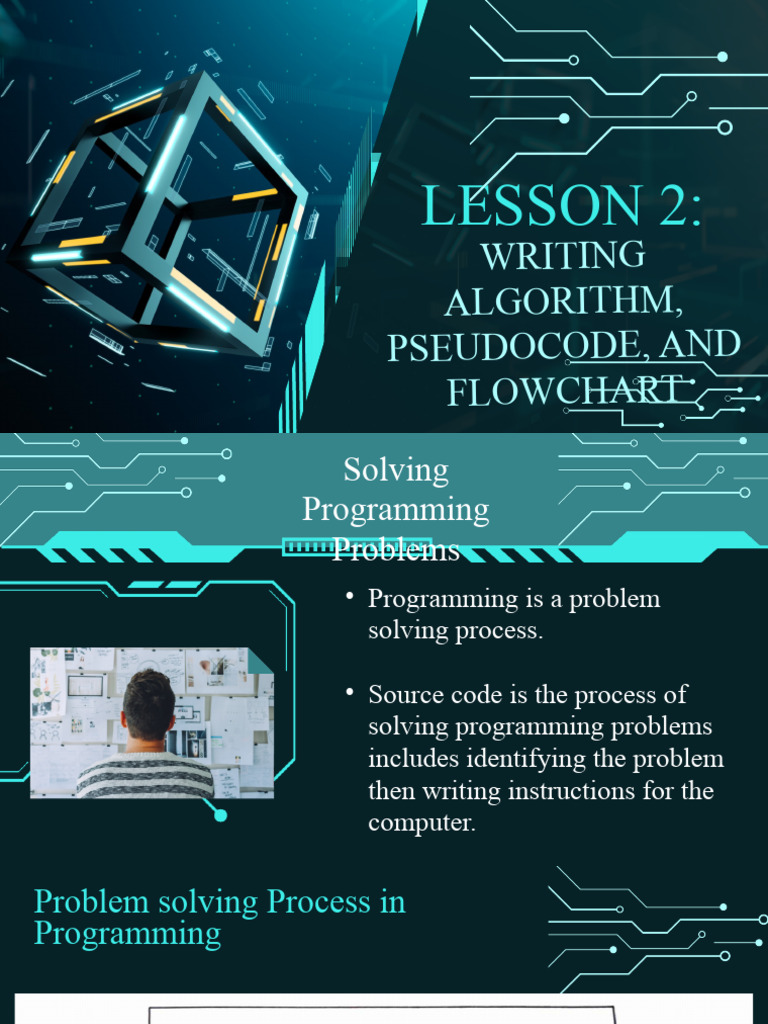 LESSON 2:
WRITING ALGORITHM, PSEUDOCODE, AND FLOWCHART

Solving Programming Problems

• Programming is a problem solving process.

• Source code is the process of solving programming problems includes identifying the problem then writing instructions for the computer.

Problem solving Process in Programming